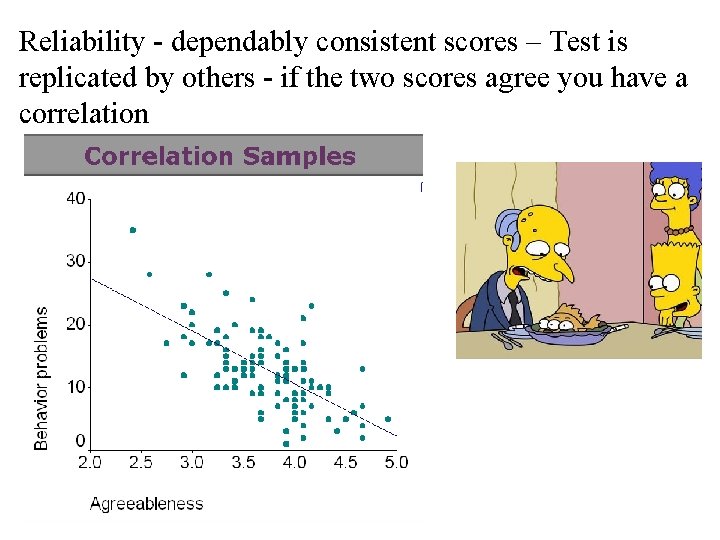 Reliability - dependably consistent scores – Test is replicated by others - if the two scores agree you have a correlation

Correlation Samples

40
30
20
10
0
Behavior problems
2.0 2.5 3.0 3.5 4.0 4.5 5.0
Agreeableness